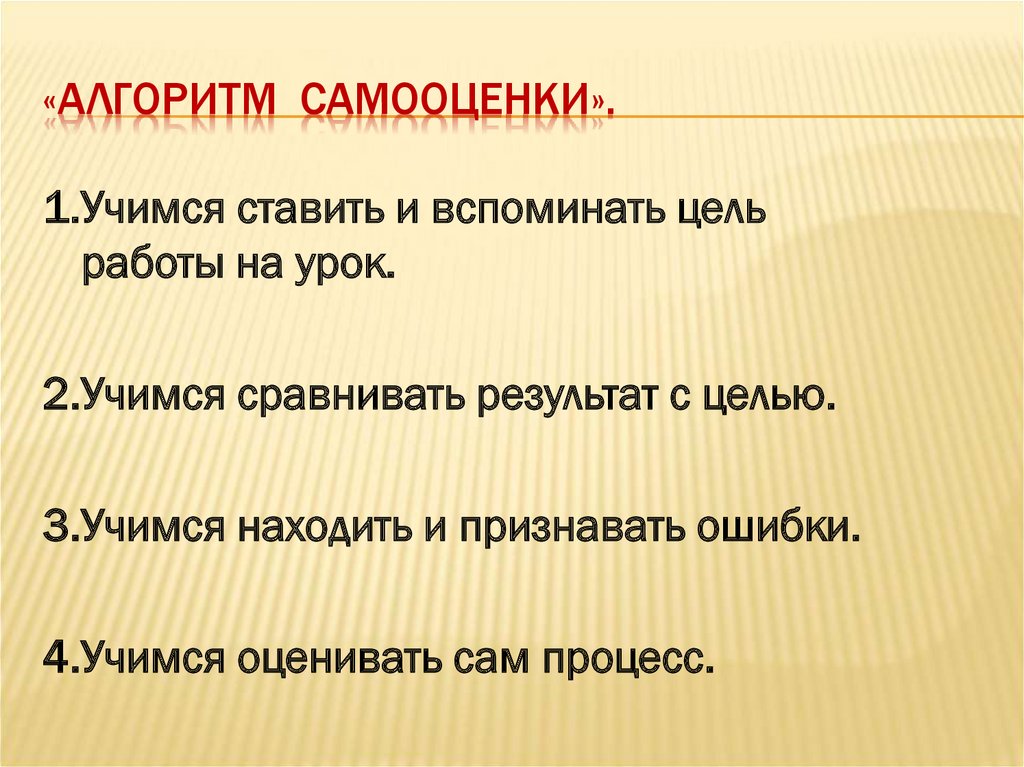 «АЛГОРИТМ САМООЦЕНКИ».

1.Учимся ставить и вспоминать цель работы на урок.

2.Учимся сравнивать результат с целью.

3.Учимся находить и признавать ошибки.

4.Учимся оценивать сам процесс.